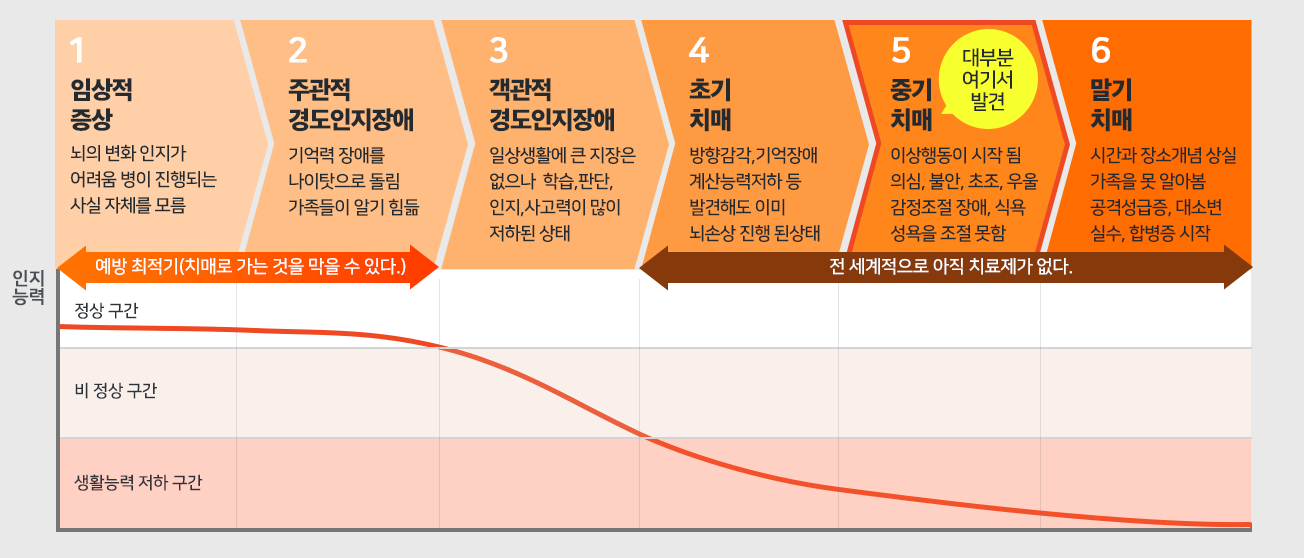 1
임상적
증상

뇌의 변화 인지가 어려움 병이 진행되는 사실 자체를 모름

2
주관적
경도인지장애

기억력 장애를 나이탓으로 돌림 가족들이 알기 힘듦

3
객관적
경도인지장애

일상생활에 큰 지장은 없으나 학습,판단, 인지,사고력이 많이 저하된 상태

4
초기
치매

방향감각,기억장애 계산능력저하 등 발견해도 이미 뇌손상 진행 된상태

5
중기
치매

대부분
여기서
발견

이상행동이 시작 됨 의심, 불안, 초조, 우울 감정조절 장애, 식욕 성욕을 조절 못함

6
말기
치매

시간과 장소개념 상실 가족을 못 알아봄 공격성급증, 대소변 실수, 합병증 시작

예방 최적기(치매로 가는 것을 막을 수 있다.)

전 세계적으로 아직 치료제가 없다.

인지
능력

정상 구간

비 정상 구간

생활능력 저하 구간